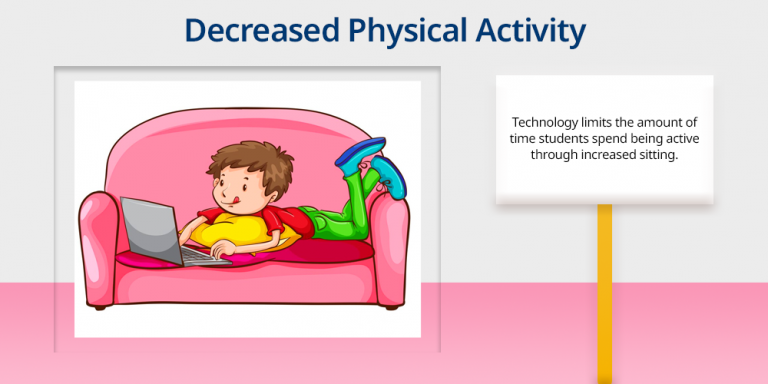 Decreased Physical Activity

Technology limits the amount of time students spend being active through increased sitting.